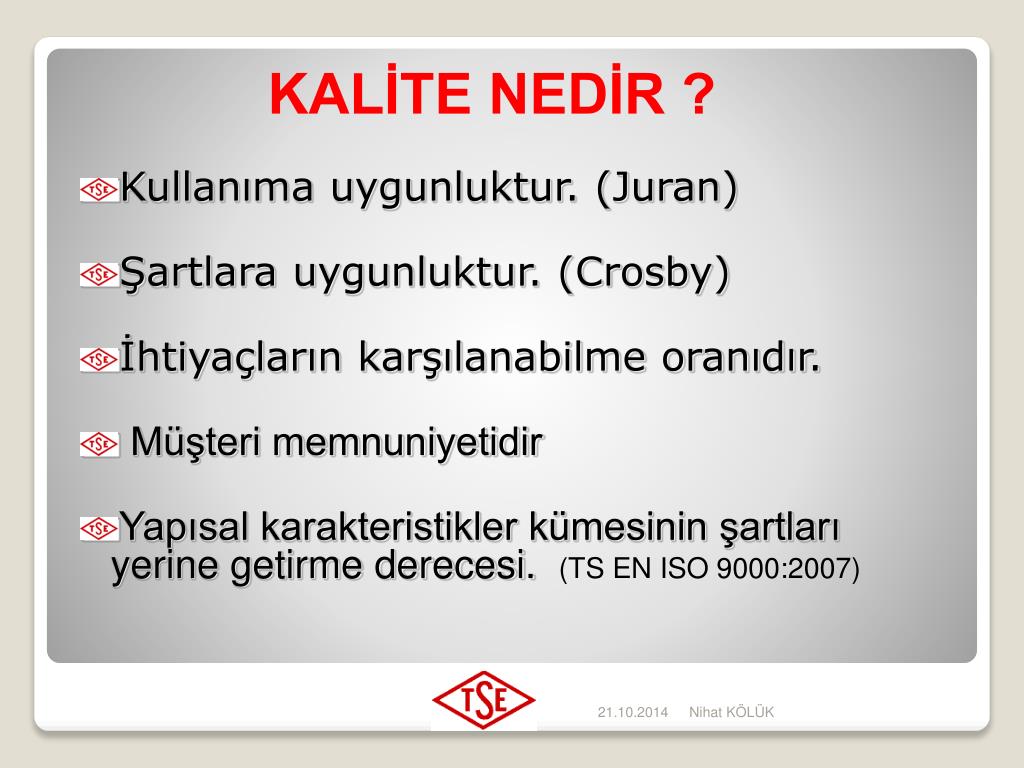 KALİTE NEDİR ?

Kullanıma uygunluktur. (Juran)

Şartlara uygunluktur. (Crosby)

İhtiyaçların karşılanabilme oranıdır.

Müşteri memnuniyetidir

Yapısal karakteristikler kümesinin şartları yerine getirme derecesi. (TS EN ISO 9000:2007)

TSE

21.10.2014 Nihat KÖLÜK